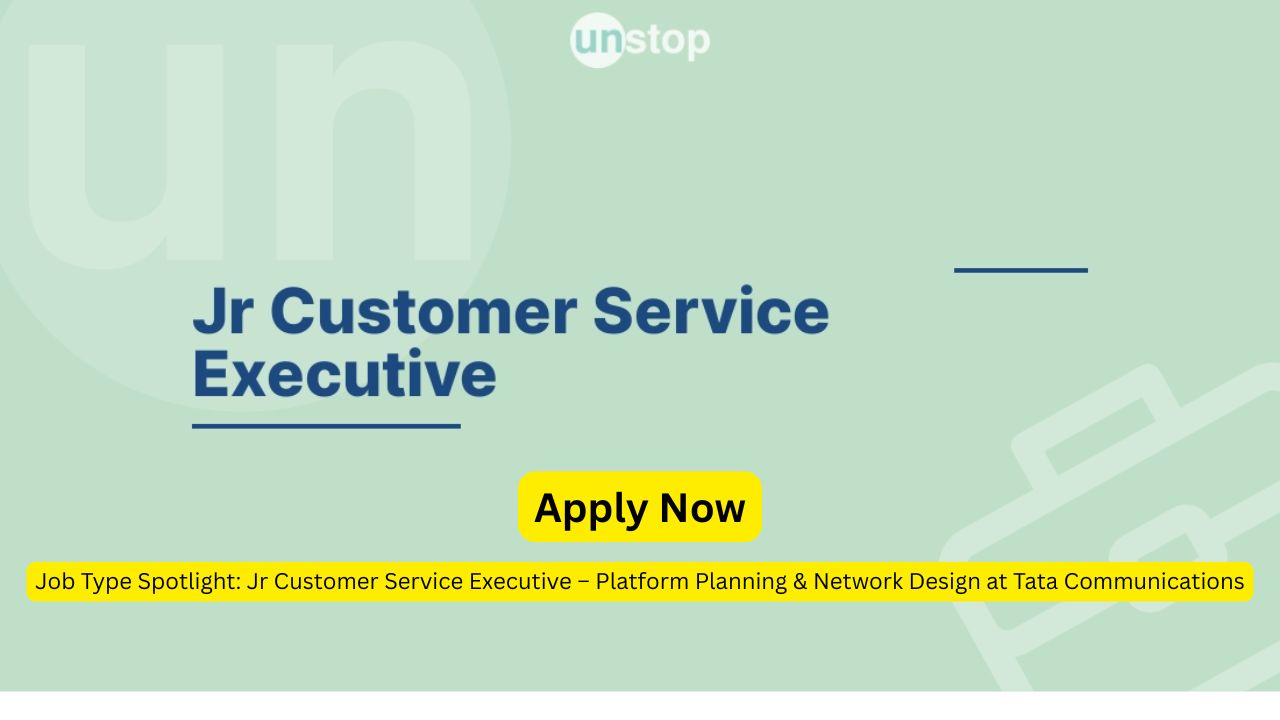 unstop

Jr Customer Service Executive

Apply Now

Job Type Spotlight: Jr Customer Service Executive – Platform Planning & Network Design at Tata Communications